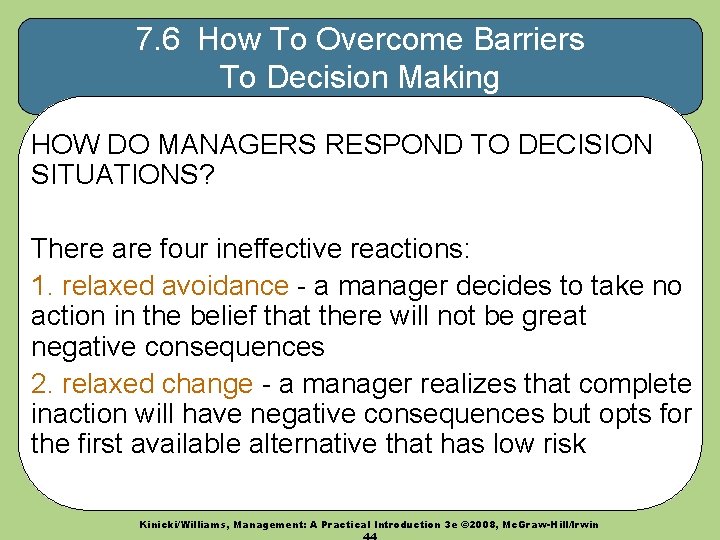 7.6 How To Overcome Barriers To Decision Making

HOW DO MANAGERS RESPOND TO DECISION SITUATIONS?

There are four ineffective reactions:

1. relaxed avoidance - a manager decides to take no action in the belief that there will not be great negative consequences

2. relaxed change - a manager realizes that complete inaction will have negative consequences but opts for the first available alternative that has low risk

Kinicki/Williams, Management: A Practical Introduction 3e ©2008, McGraw-Hill/Irwin

44